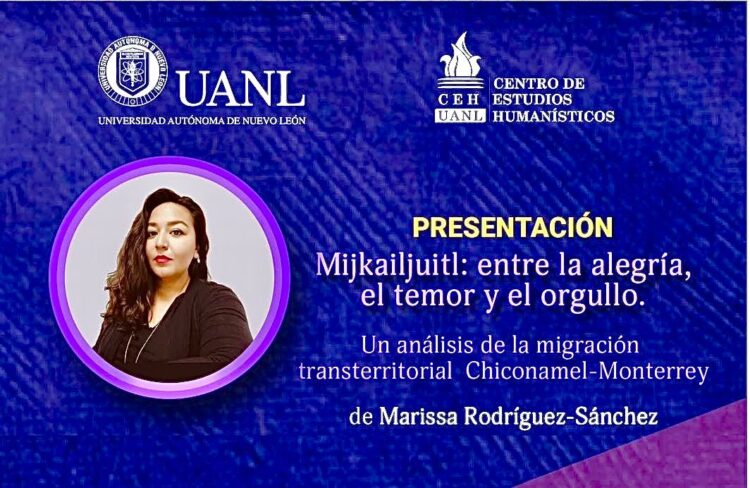 UNIVERSIDAD AUTÓNOMA DE NUEVO LEÓN
UANL
UNIVERSIDAD AUTÓNOMA DE NUEVO LEÓN

CEH UANL CENTRO DE ESTUDIOS HUMANÍSTICOS

PRESENTACIÓN

Mijkailjuitl: entre la alegría, el temor y el orgullo.

Un análisis de la migración transterritorial Chiconamel-Monterrey

de Marissa Rodríguez-Sánchez